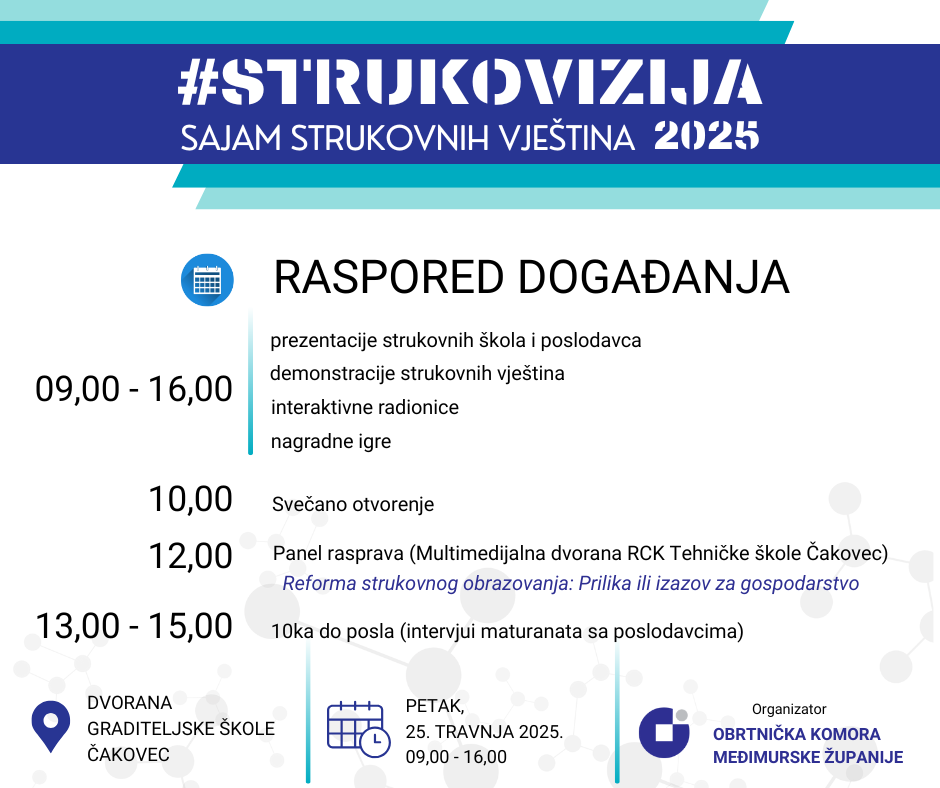 #STRUKOVIZIJA
SAJAM STRUKOVNIH VJEŠTINA 2025

RASPORED DOGAĐANJA

09,00 - 16,00
prezentacije strukovnih škola i poslodavca
demonstracije strukovnih vještina
interaktivne radionice
nagradne igre

10,00 Svečano otvorenje

12,00 Panel rasprava (Multimedijalna dvorana RCK Tehničke škole Čakovec)
Reforma strukovnog obrazovanja: Prilika ili izazov za gospodarstvo

13,00 - 15,00 10ka do posla (intervjui maturanata sa poslodavcima)

DVORANA GRADITELJSKE ŠKOLE ČAKOVEC

PETAK, 25. TRAVNJA 2025. 09,00 - 16,00

Organizator
OBRTNIČKA KOMORA MEĐIMURSKE ŽUPANIJE